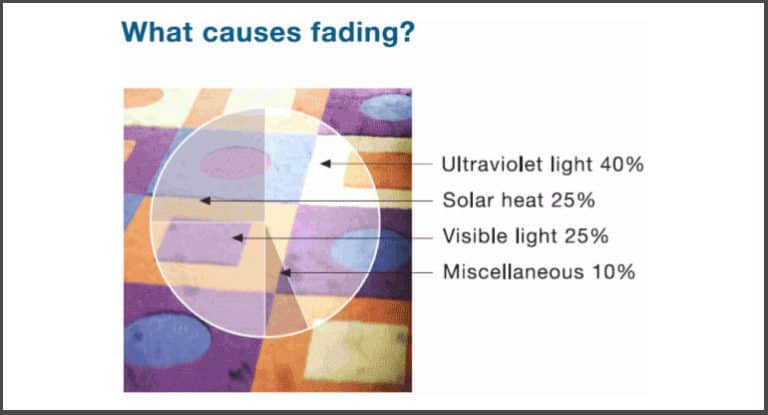 What causes fading?

Ultraviolet light 40%
Solar heat 25%
Visible light 25%
Miscellaneous 10%